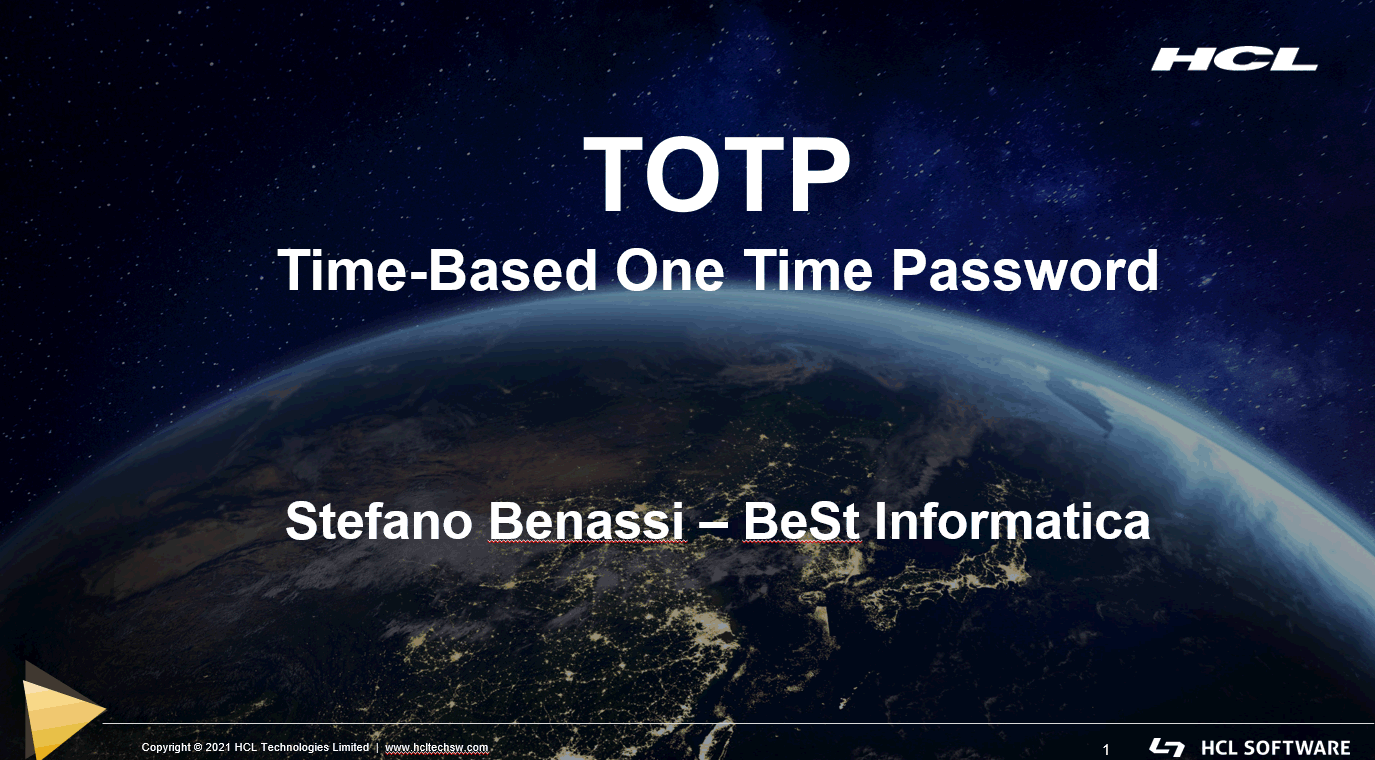 HCL

TOTP

Time-Based One Time Password

Stefano Benassi – BeSt Informatica

Copyright © 2021 HCL Technologies Limited | www.hcltechsw.com

1

HCL SOFTWARE